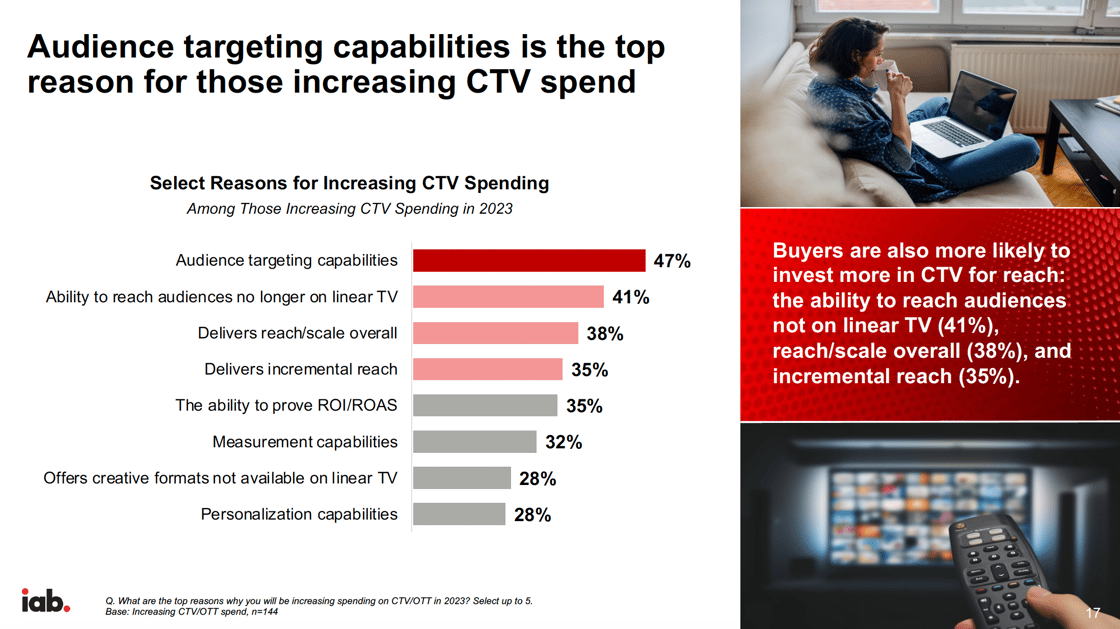 Audience targeting capabilities is the top reason for those increasing CTV spend

Select Reasons for Increasing CTV Spending
Among Those Increasing CTV Spending in 2023

Audience targeting capabilities 47%
Ability to reach audiences no longer on linear TV 41%
Delivers reach/scale overall 38%
Delivers incremental reach 35%
The ability to prove ROI/ROAS 35%
Measurement capabilities 32%
Offers creative formats not available on linear TV 28%
Personalization capabilities 28%

Buyers are also more likely to invest more in CTV for reach: the ability to reach audiences not on linear TV (41%), reach/scale overall (38%), and incremental reach (35%).

iab.

Q. What are the top reasons why you will be increasing spending on CTV/OTT in 2023? Select up to 5.
Base: Increasing CTV/OTT spend, n=144

17